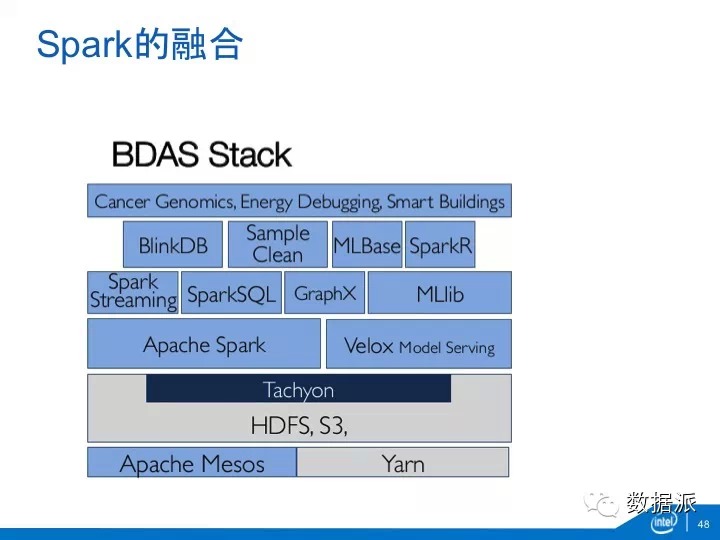 Spark的融合

BDAS Stack

Cancer Genomics, Energy Debugging, Smart Buildings

BlinkDB

Sample Clean

MLBase

SparkR

Spark Streaming

SparkSQL

GraphX

MLlib

Apache Spark

Velox Model Serving

Tachyon

HDFS, S3,

Apache Mesos

Yarn

数据派

intel

48